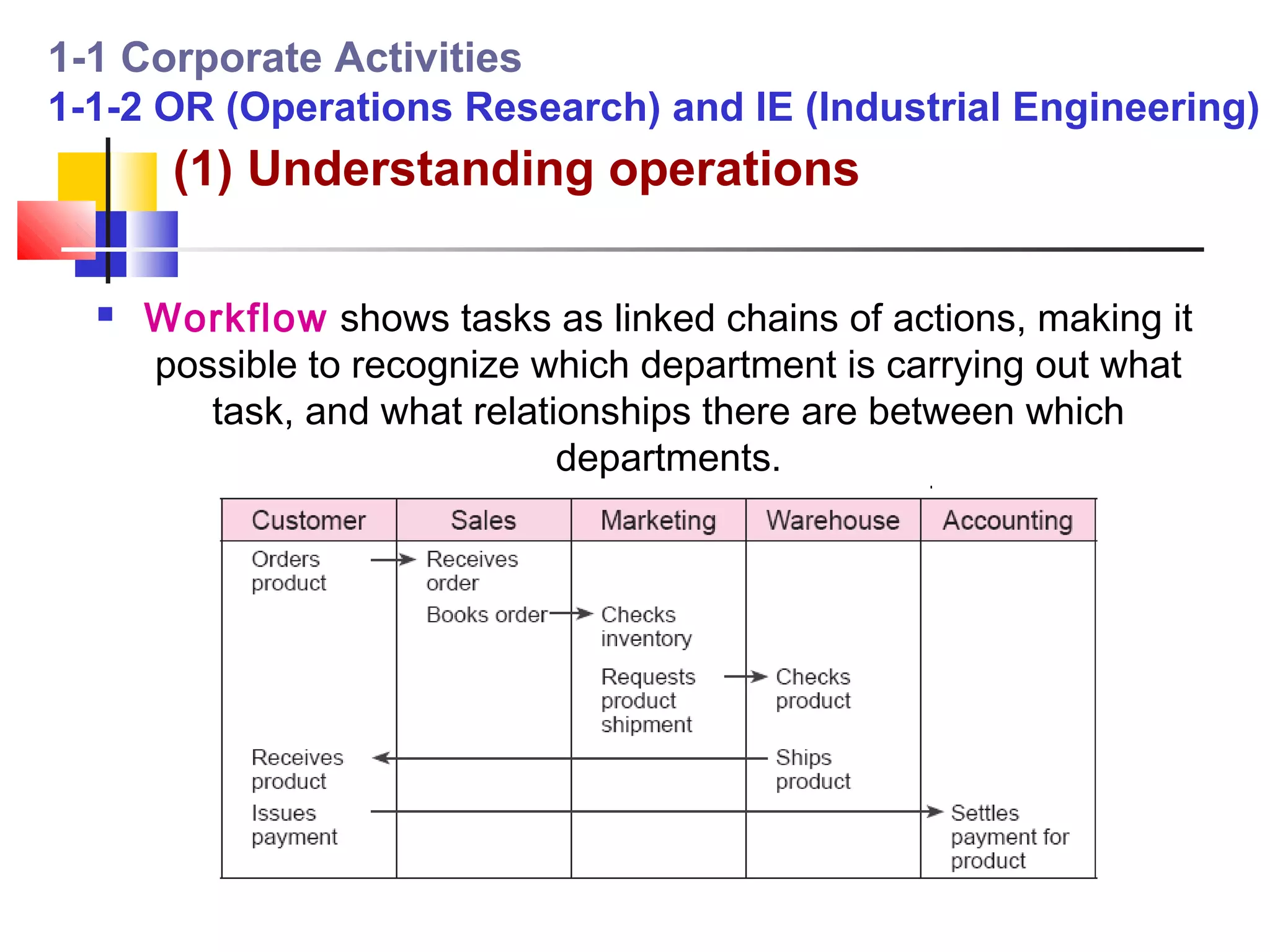 1-1 Corporate Activities
1-1-2 OR (Operations Research) and IE (Industrial Engineering)

(1) Understanding operations

Workflow shows tasks as linked chains of actions, making it possible to recognize which department is carrying out what task, and what relationships there are between which departments.

| Customer | Sales | Marketing | Warehouse | Accounting |
|---|---|---|---|---|
| Orders product | Receives order | | | |
| | Books order | Checks inventory | | |
| | | Requests product shipment | Checks product | |
| Receives product | | | Ships product | |
| Issues payment | | | | Settles payment for product |